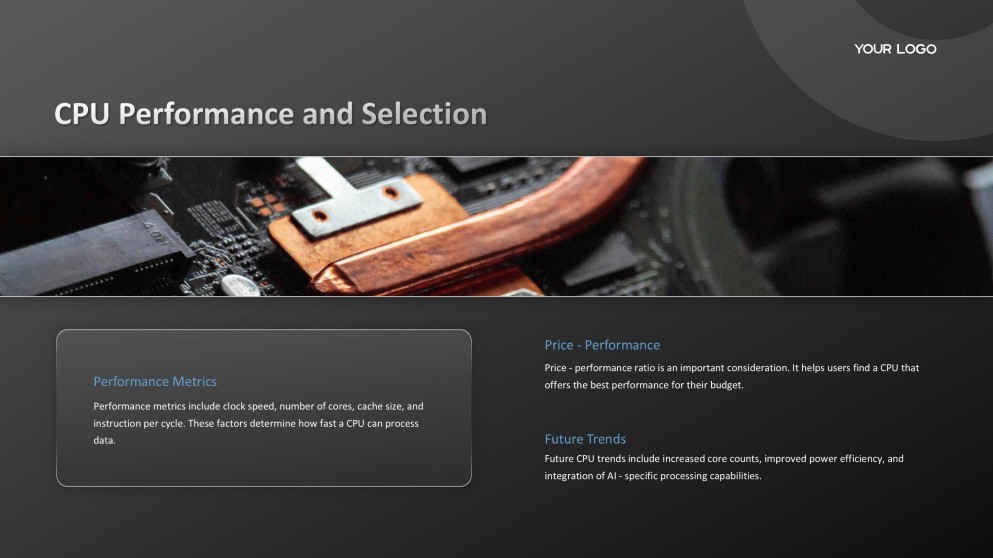 YOUR LOGO

CPU Performance and Selection

Performance Metrics

Performance metrics include clock speed, number of cores, cache size, and instruction per cycle. These factors determine how fast a CPU can process data.

Price - Performance

Price - performance ratio is an important consideration. It helps users find a CPU that offers the best performance for their budget.

Future Trends

Future CPU trends include increased core counts, improved power efficiency, and integration of AI - specific processing capabilities.